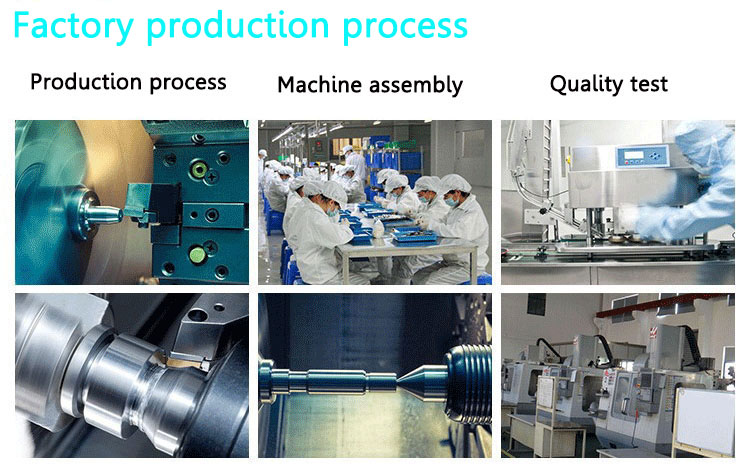 Factory production process

Production process

Machine assembly

Quality test